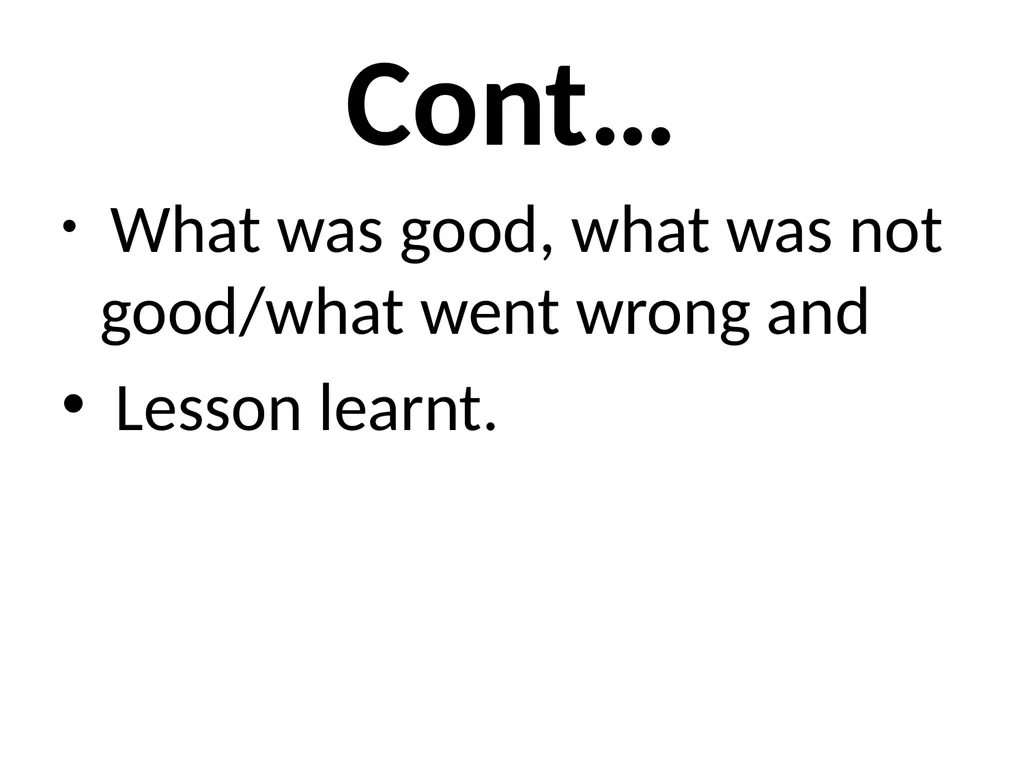 Cont…

• What was good, what was not good/what went wrong and

• Lesson learnt.